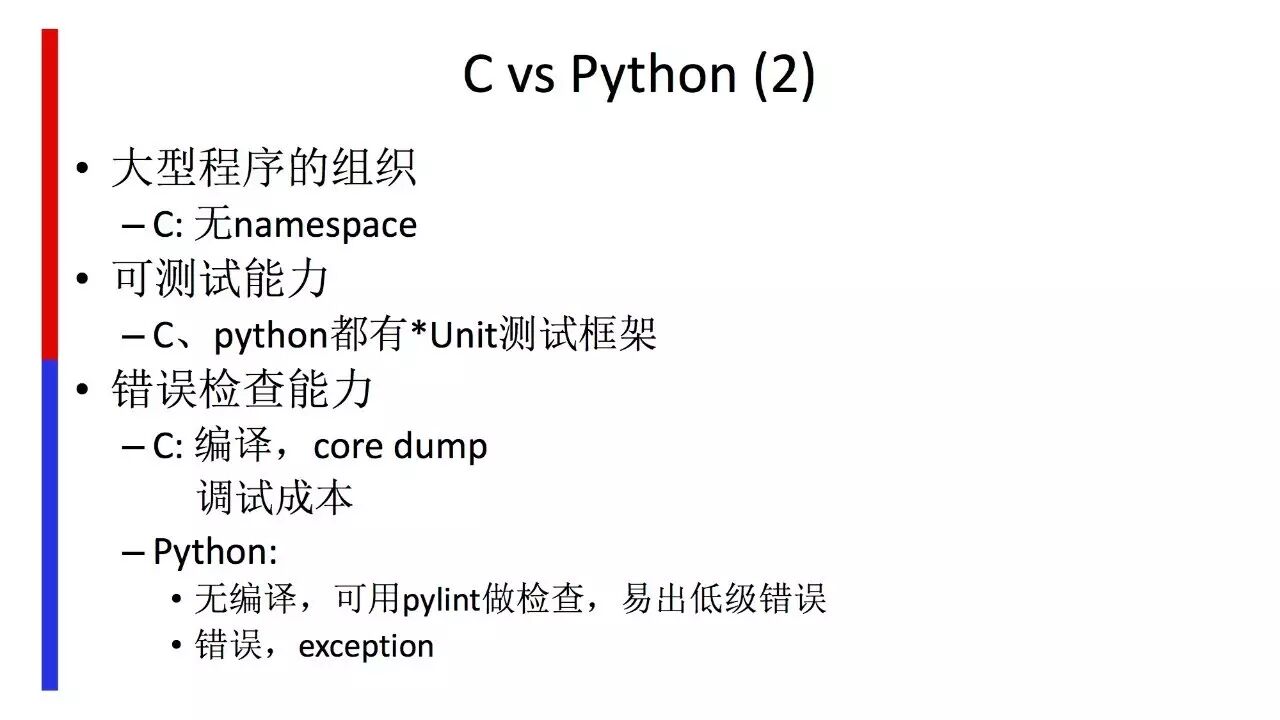 C vs Python (2)

• 大型程序的组织
  – C: 无namespace
• 可测试能力
  – C、python都有*Unit测试框架
• 错误检查能力
  – C: 编译，core dump
    调试成本
  – Python:
    • 无编译，可用pylint做检查，易出低级错误
    • 错误，exception